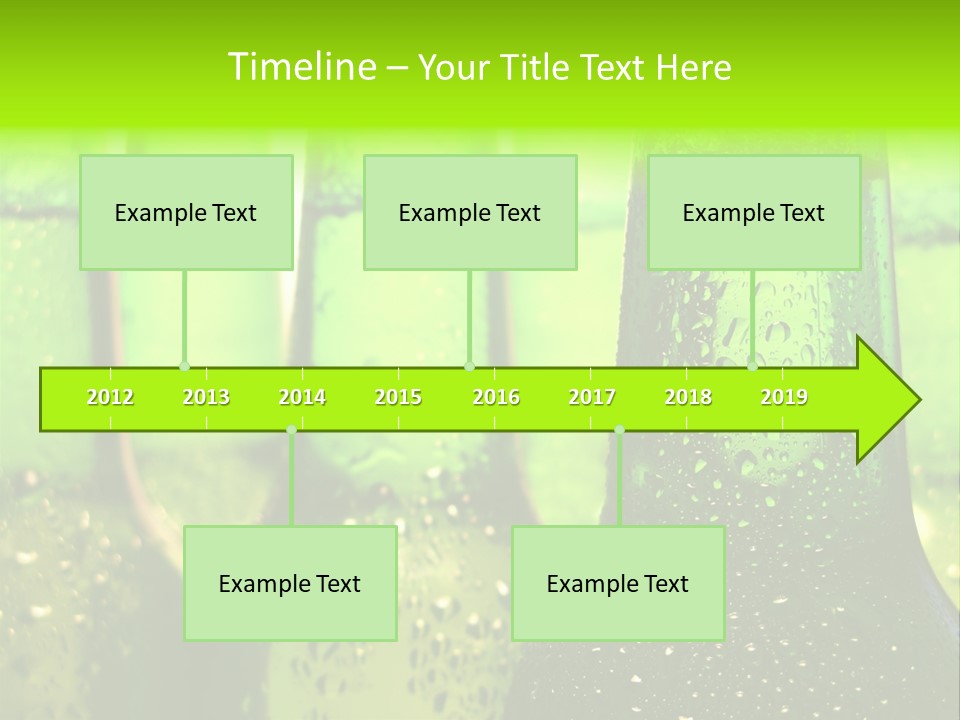 Timeline – Your Title Text Here

Example Text

Example Text

Example Text

2012 2013 2014 2015 2016 2017 2018 2019

Example Text

Example Text